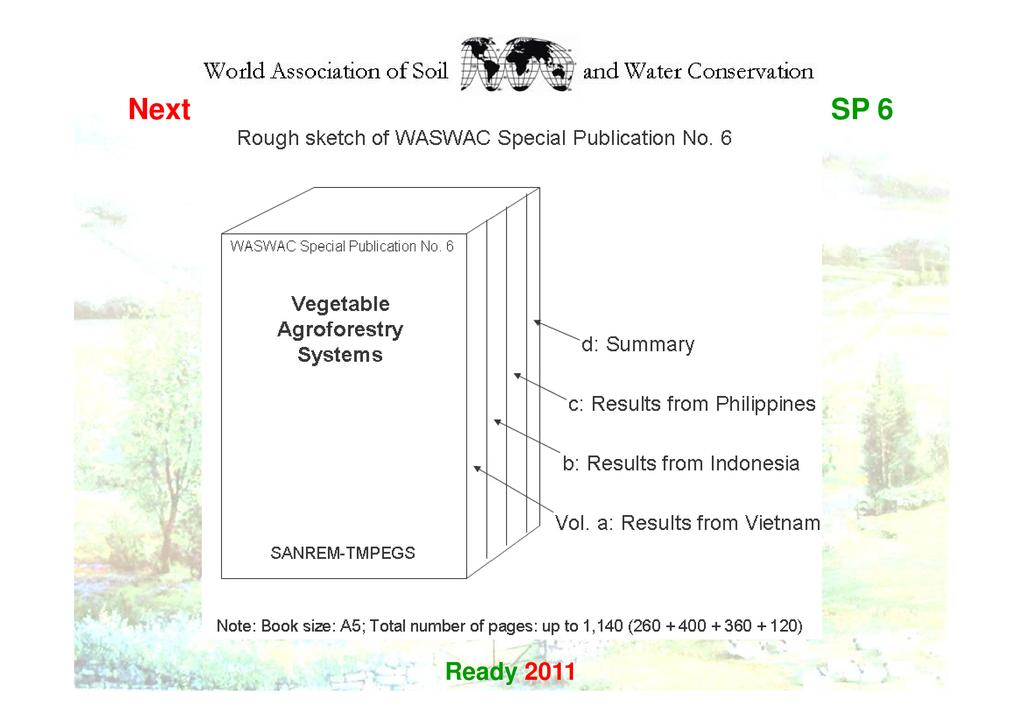 World Association of Soil and Water Conservation

Next

SP 6

Rough sketch of WASWAC Special Publication No. 6

WASWAC Special Publication No. 6

Vegetable Agroforestry Systems

SANREM-TMPEGS

d: Summary

c: Results from Philippines

b: Results from Indonesia

Vol. a: Results from Vietnam

Note: Book size: A5; Total number of pages: up to 1,140 (260 + 400 + 360 + 120)

Ready 2011